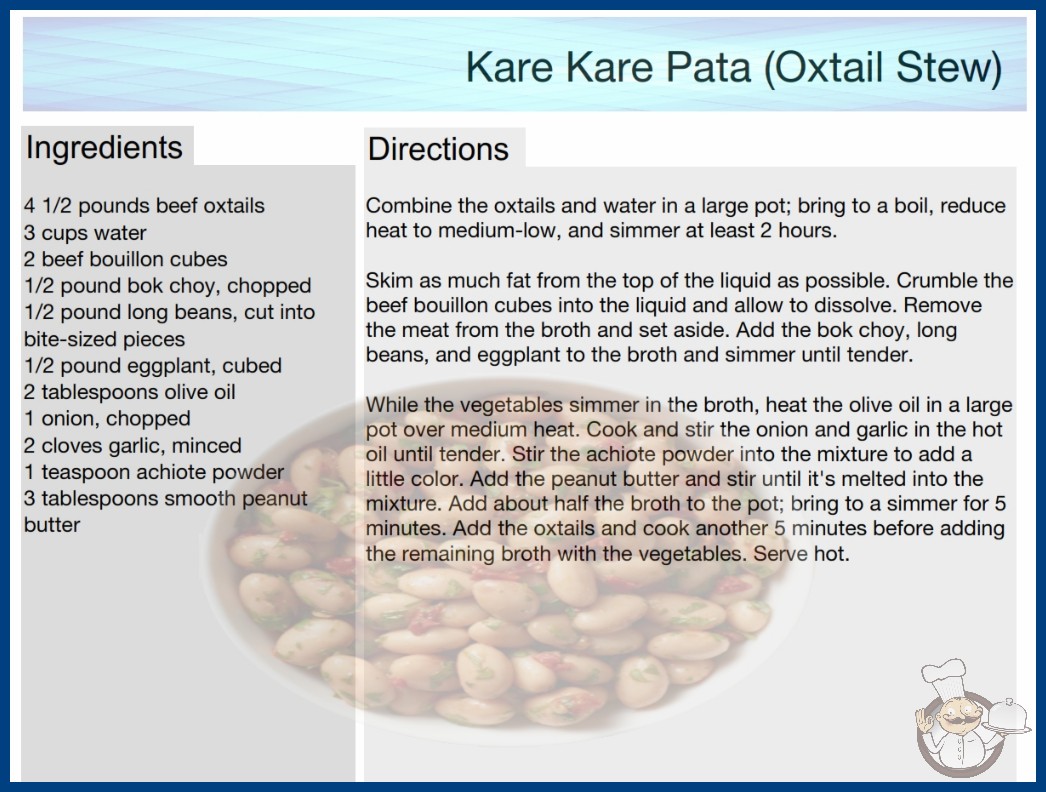 Kare Kare Pata (Oxtail Stew)

Ingredients

4 1/2 pounds beef oxtails
3 cups water
2 beef bouillon cubes
1/2 pound bok choy, chopped
1/2 pound long beans, cut into bite-sized pieces
1/2 pound eggplant, cubed
2 tablespoons olive oil
1 onion, chopped
2 cloves garlic, minced
1 teaspoon achiote powder
3 tablespoons smooth peanut butter

Directions

Combine the oxtails and water in a large pot; bring to a boil, reduce heat to medium-low, and simmer at least 2 hours.

Skim as much fat from the top of the liquid as possible. Crumble the beef bouillon cubes into the liquid and allow to dissolve. Remove the meat from the broth and set aside. Add the bok choy, long beans, and eggplant to the broth and simmer until tender.

While the vegetables simmer in the broth, heat the olive oil in a large pot over medium heat. Cook and stir the onion and garlic in the hot oil until tender. Stir the achiote powder into the mixture to add a little color. Add the peanut butter and stir until it's melted into the mixture. Add about half the broth to the pot; bring to a simmer for 5 minutes. Add the oxtails and cook another 5 minutes before adding the remaining broth with the vegetables. Serve hot.